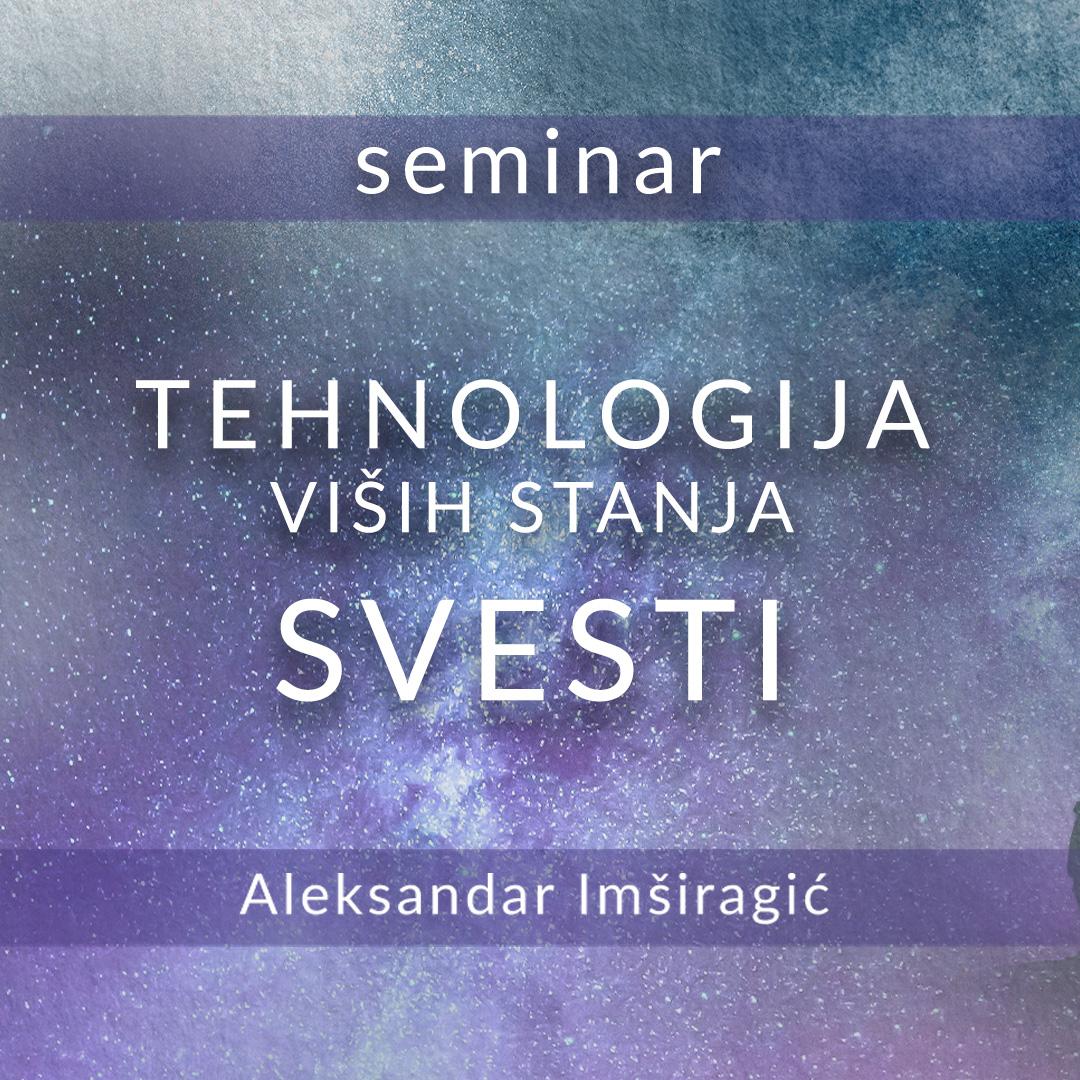 seminar

TEHNOLOGIJA
VIŠIH STANJA
SVESTI

Aleksandar Imširagić